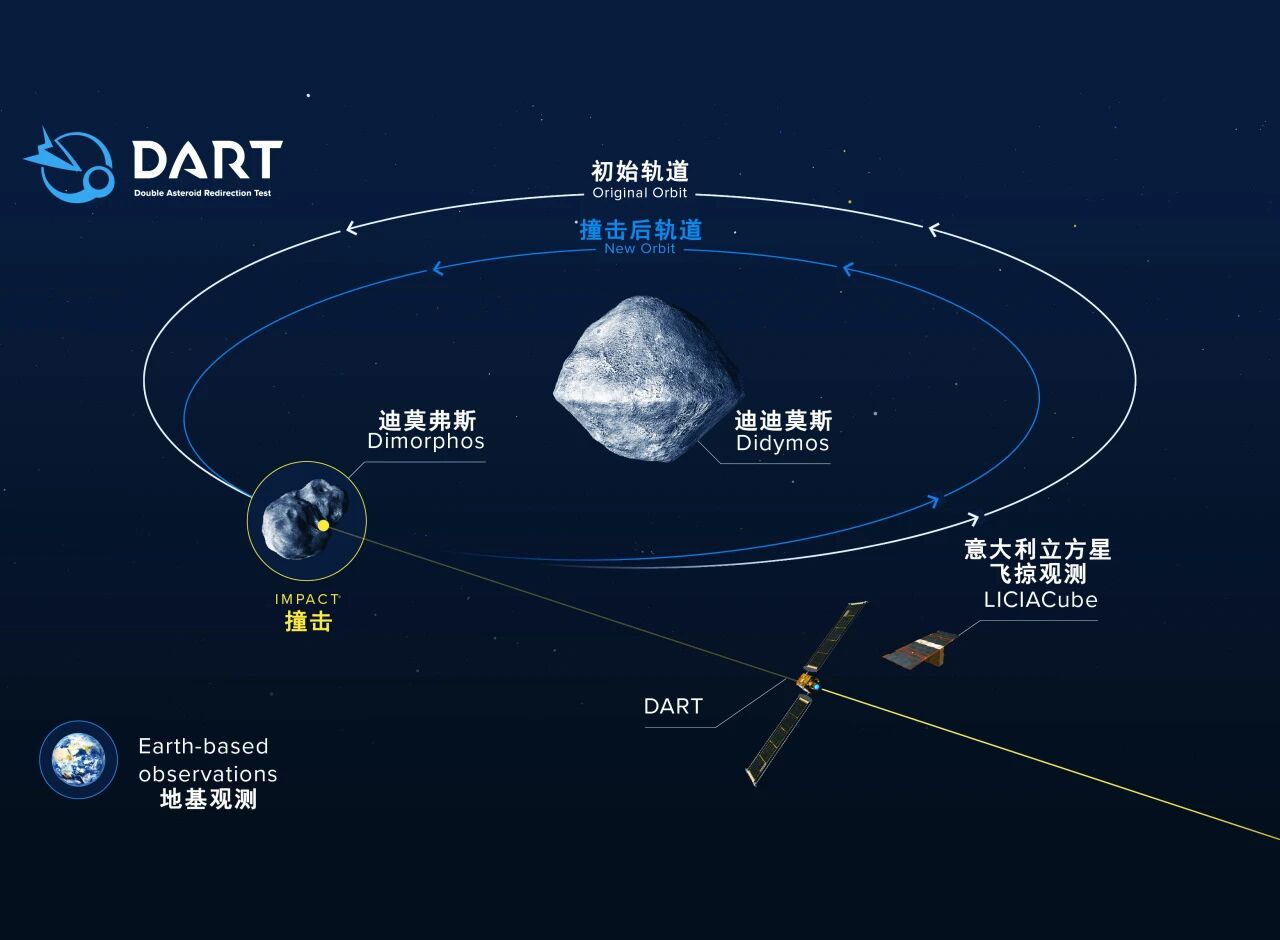 DART
Double Asteroid Redirection Test

初始轨道
Original Orbit

撞击后轨道
New Orbit

迪莫弗斯
Dimorphos

迪迪莫斯
Didymos

IMPACT
撞击

意大利立方星
飞掠观测
LICIACube

DART

Earth-based observations
地基观测